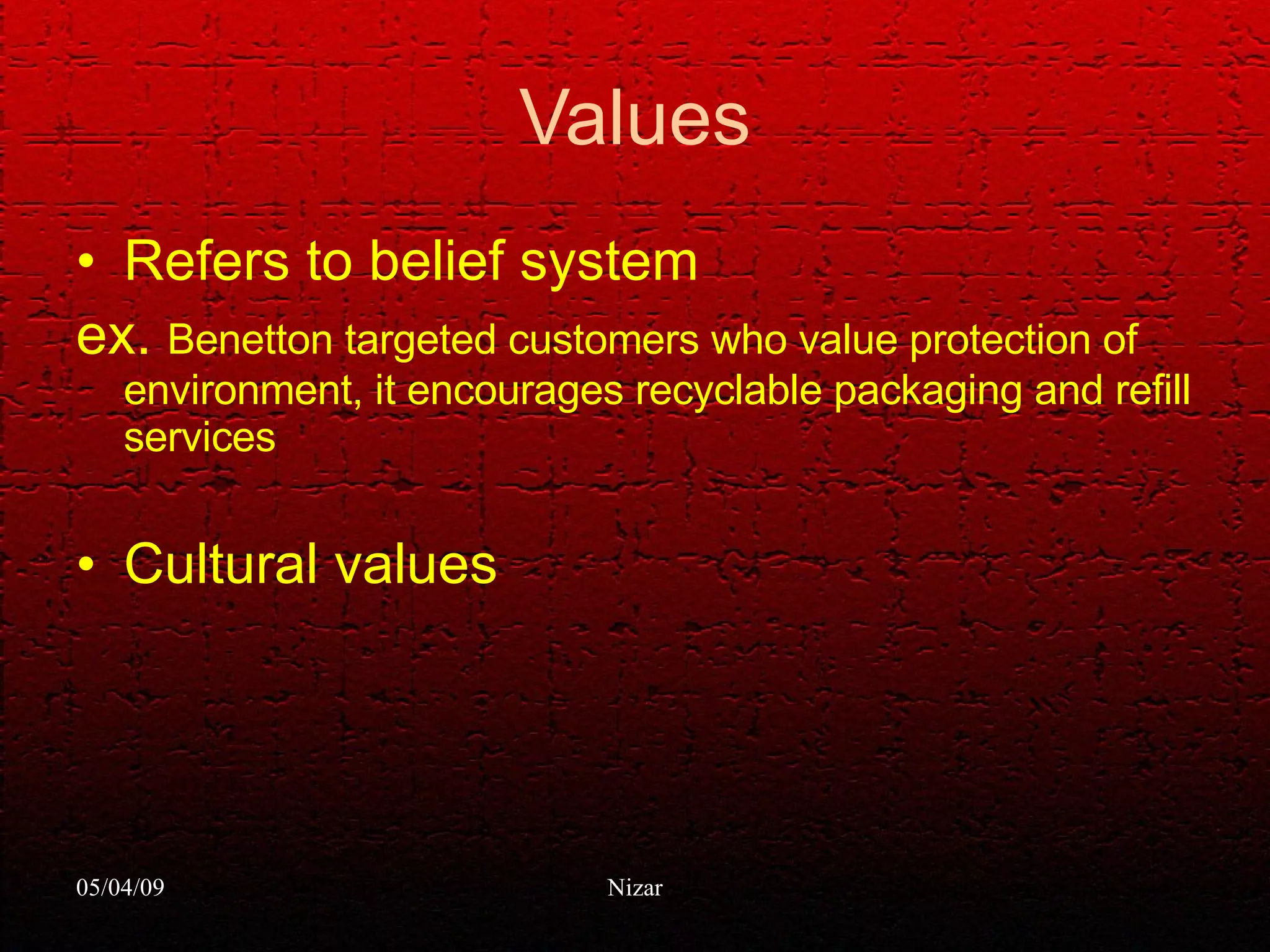 Values

• Refers to belief system

ex. Benetton targeted customers who value protection of environment, it encourages recyclable packaging and refill services

• Cultural values

05/04/09

Nizar